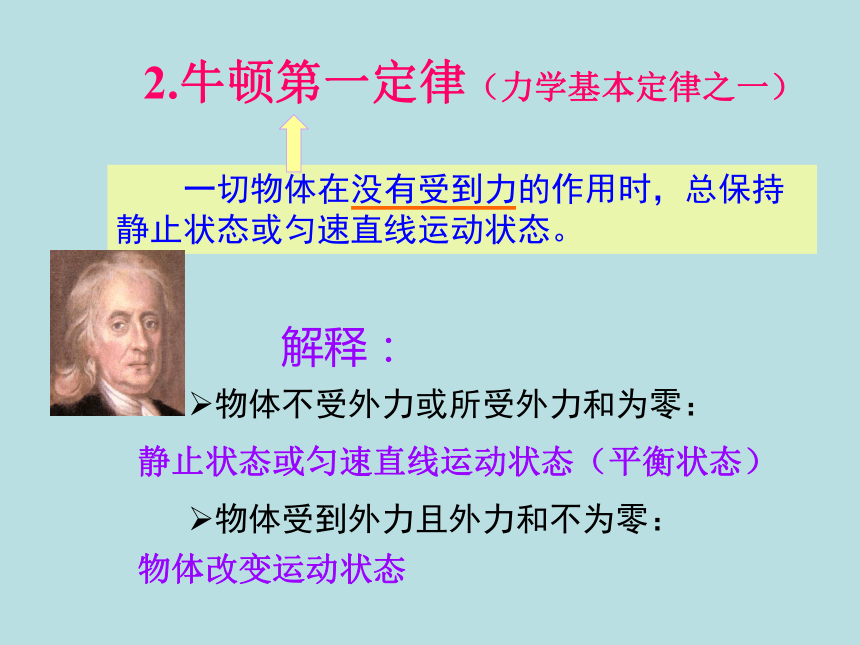 2.牛顿第一定律（力学基本定律之一）

一切物体在没有受到力的作用时，总保持静止状态或匀速直线运动状态。

解释：

➢物体不受外力或所受外力和为零：

静止状态或匀速直线运动状态（平衡状态）

➢物体受到外力且外力和不为零：

物体改变运动状态